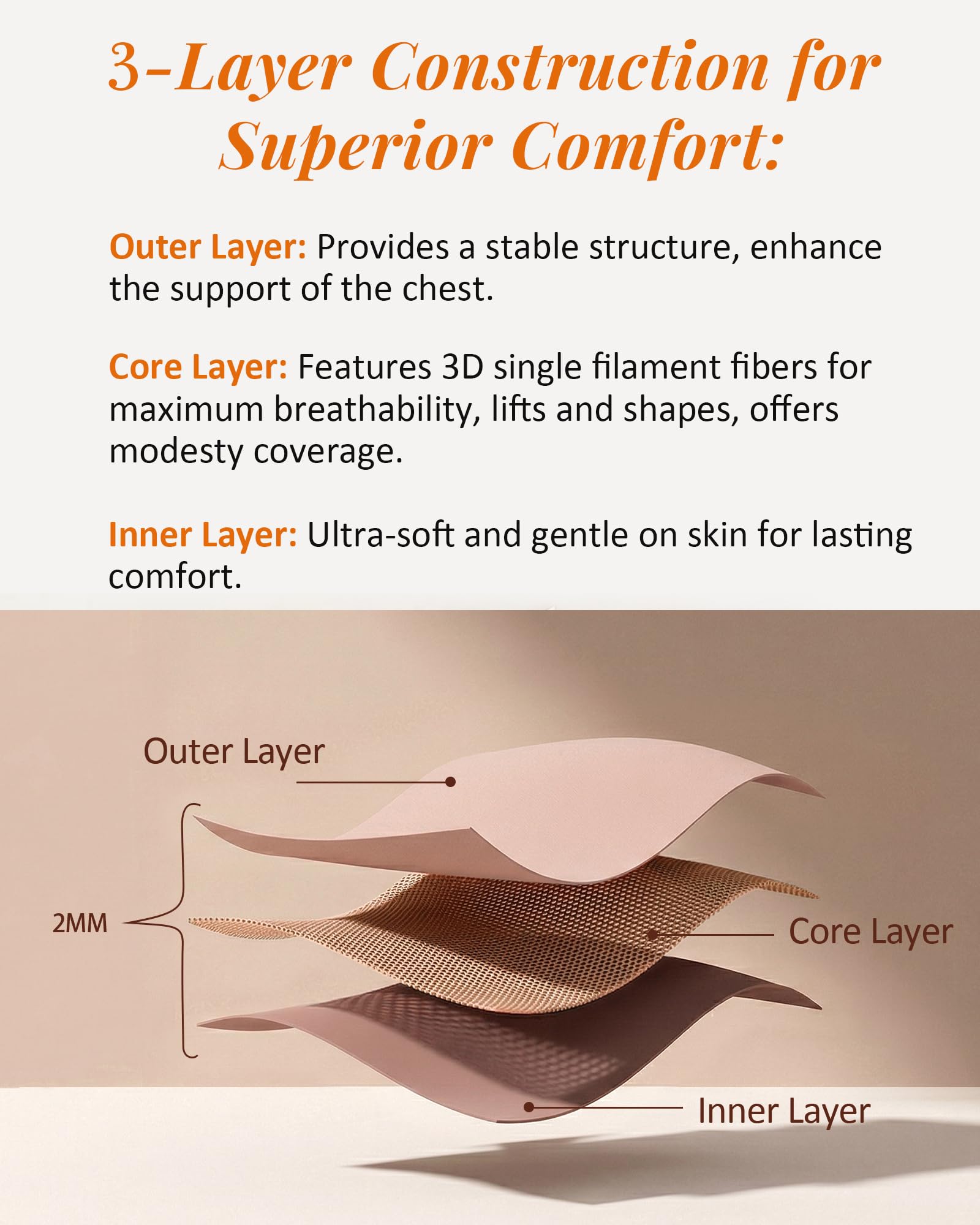 3-Layer Construction for Superior Comfort:

Outer Layer: Provides a stable structure, enhance the support of the chest.

Core Layer: Features 3D single filament fibers for maximum breathability, lifts and shapes, offers modesty coverage.

Inner Layer: Ultra-soft and gentle on skin for lasting comfort.

Outer Layer

2MM

Core Layer

Inner Layer